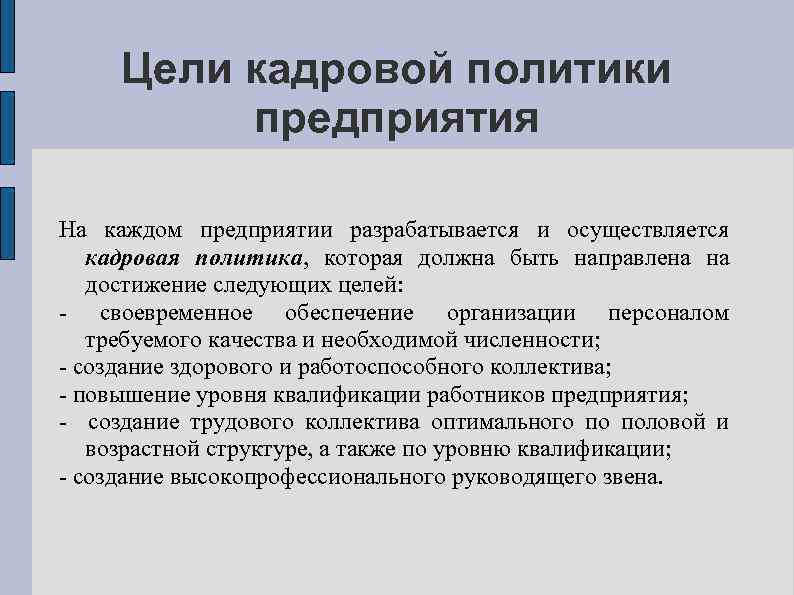 Цели кадровой политики предприятия

На каждом предприятии разрабатывается и осуществляется кадровая политика, которая должна быть направлена на достижение следующих целей:
- своевременное обеспечение организации персоналом требуемого качества и необходимой численности;
- создание здорового и работоспособного коллектива;
- повышение уровня квалификации работников предприятия;
- создание трудового коллектива оптимального по половой и возрастной структуре, а также по уровню квалификации;
- создание высокопрофессионального руководящего звена.